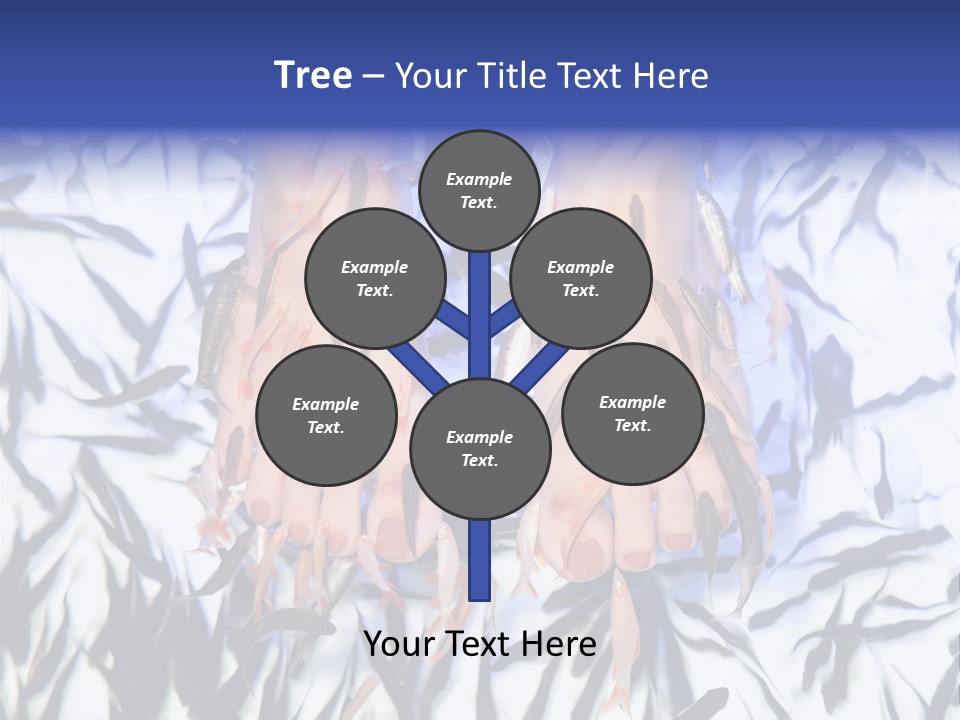 Tree – Your Title Text Here

Example Text.

Example Text.

Example Text.

Example Text.

Example Text.

Example Text.

Your Text Here